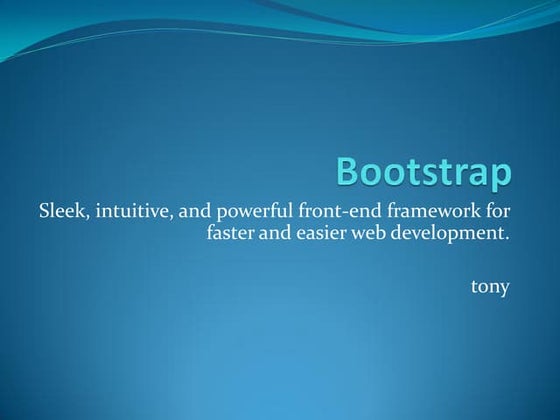 Bootstrap

Sleek, intuitive, and powerful front-end framework for faster and easier web development.

tony